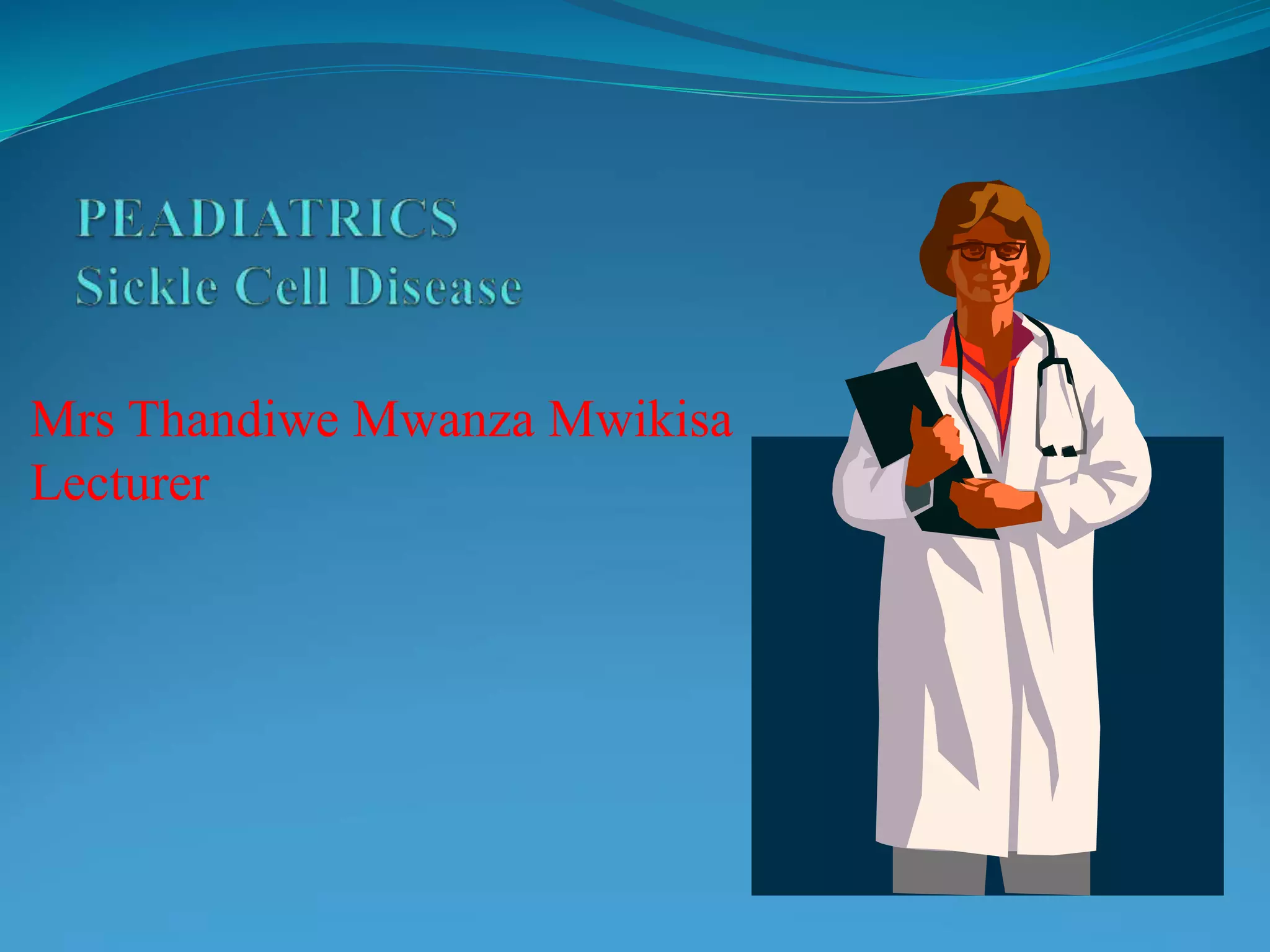 PEADIATRICS
Sickle Cell Disease

Mrs Thandiwe Mwanza Mwikisa
Lecturer